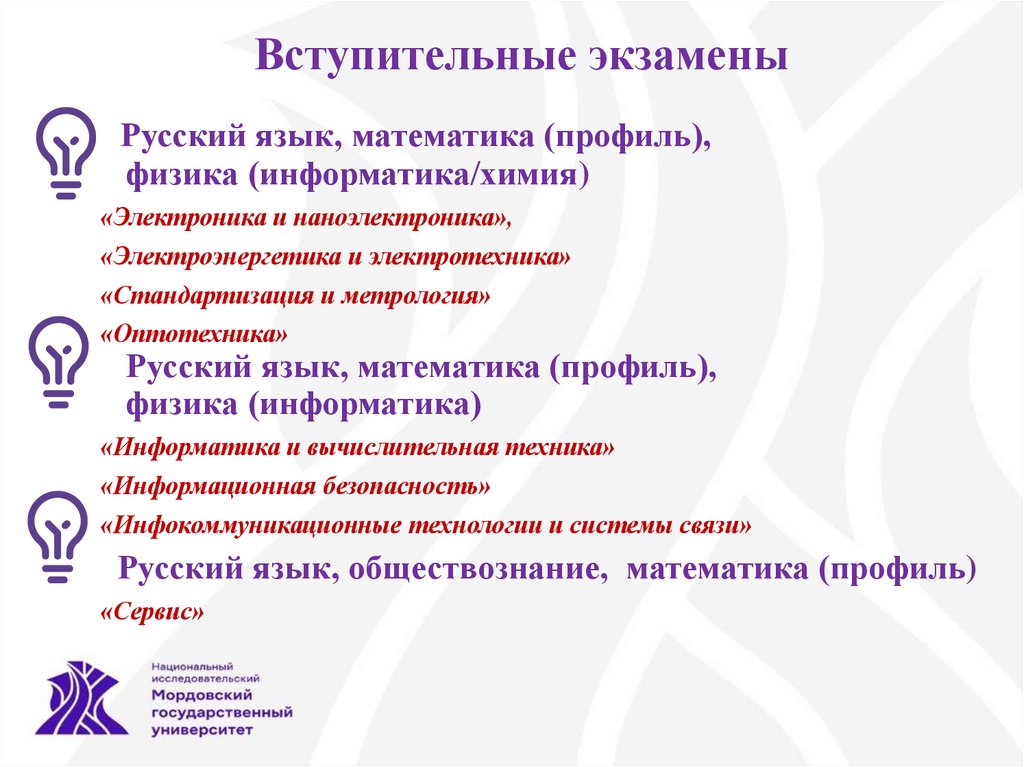 Вступительные экзамены

Русский язык, математика (профиль), физика (информатика/химия)

«Электроника и наноэлектроника»,

«Электроэнергетика и электротехника»

«Стандартизация и метрология»

«Оптотехника»

Русский язык, математика (профиль), физика (информатика)

«Информатика и вычислительная техника»

«Информационная безопасность»

«Инфокоммуникационные технологии и системы связи»

Русский язык, обществознание, математика (профиль)

«Сервис»

Национальный исследовательский Мордовский государственный университет